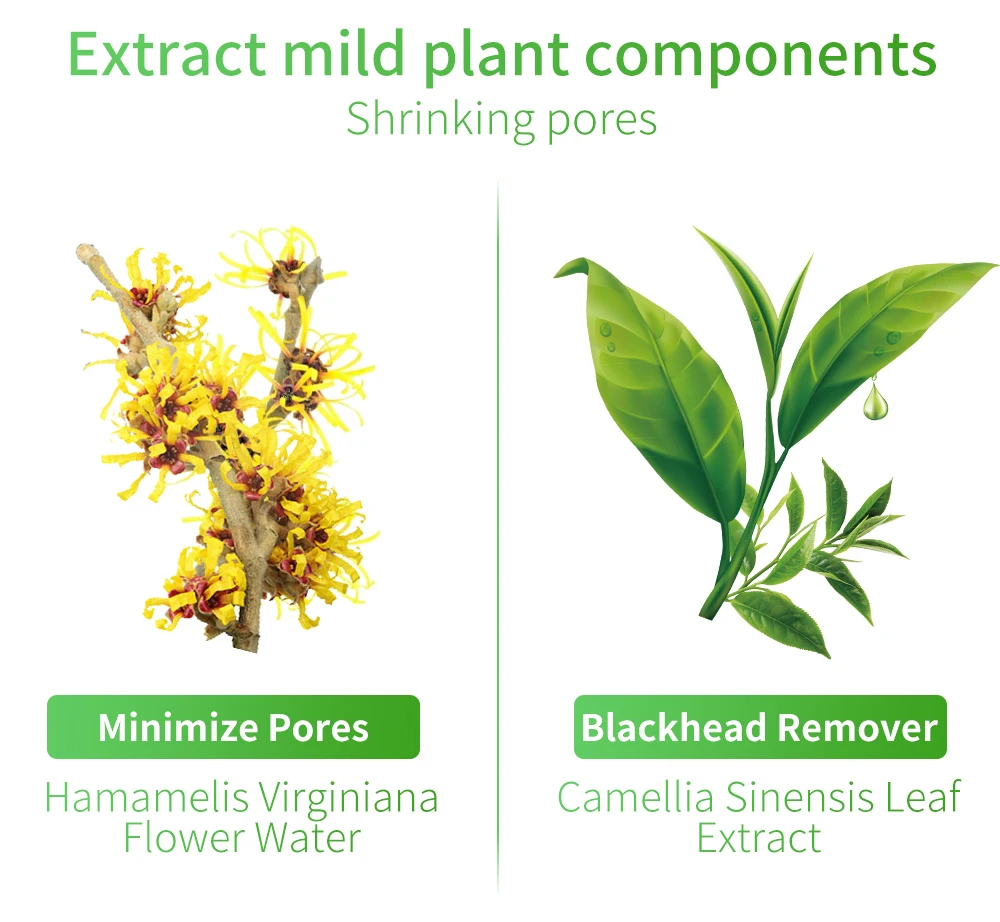 Extract mild plant components
Shrinking pores

Minimize Pores
Hamamelis Virginiana Flower Water

Blackhead Remover
Camellia Sinensis Leaf Extract